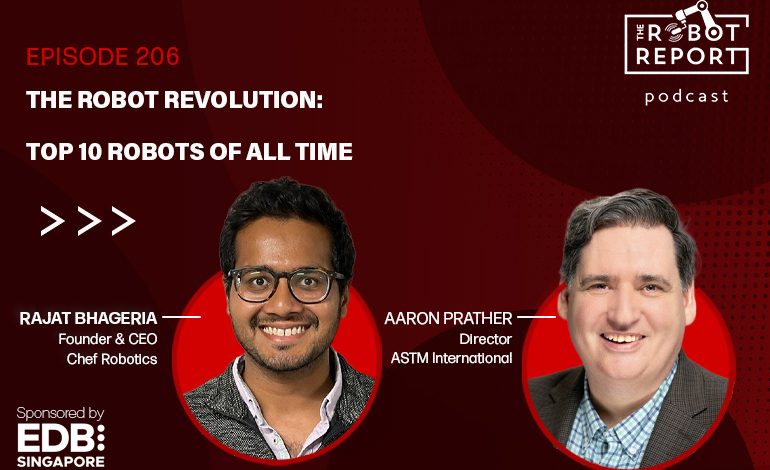 EPISODE 206

THE ROBOT REVOLUTION:

TOP 10 ROBOTS OF ALL TIME

THE ROBOT REPORT

podcast

>>>

RAJAT BHAGERIA
Founder & CEO
Chef Robotics

AARON PRATHER
Director
ASTM International

Sponsored by
EDB
SINGAPORE